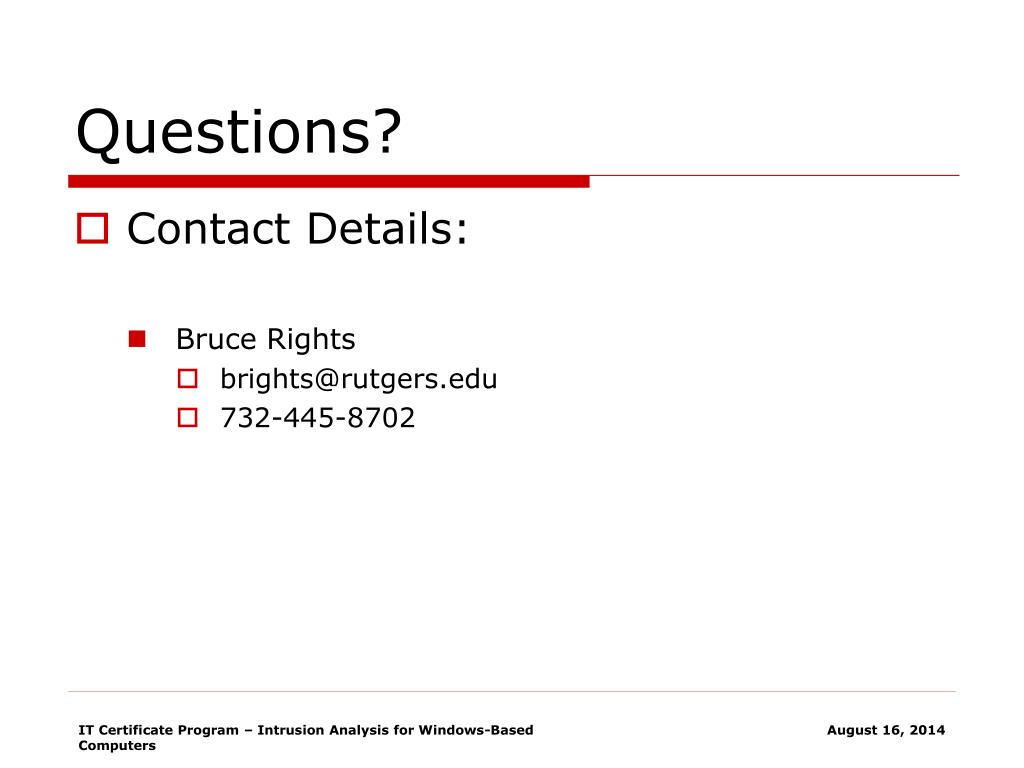 Questions?

Contact Details:

Bruce Rights

brights@rutgers.edu

732-445-8702

IT Certificate Program – Intrusion Analysis for Windows-Based Computers

August 16, 2014